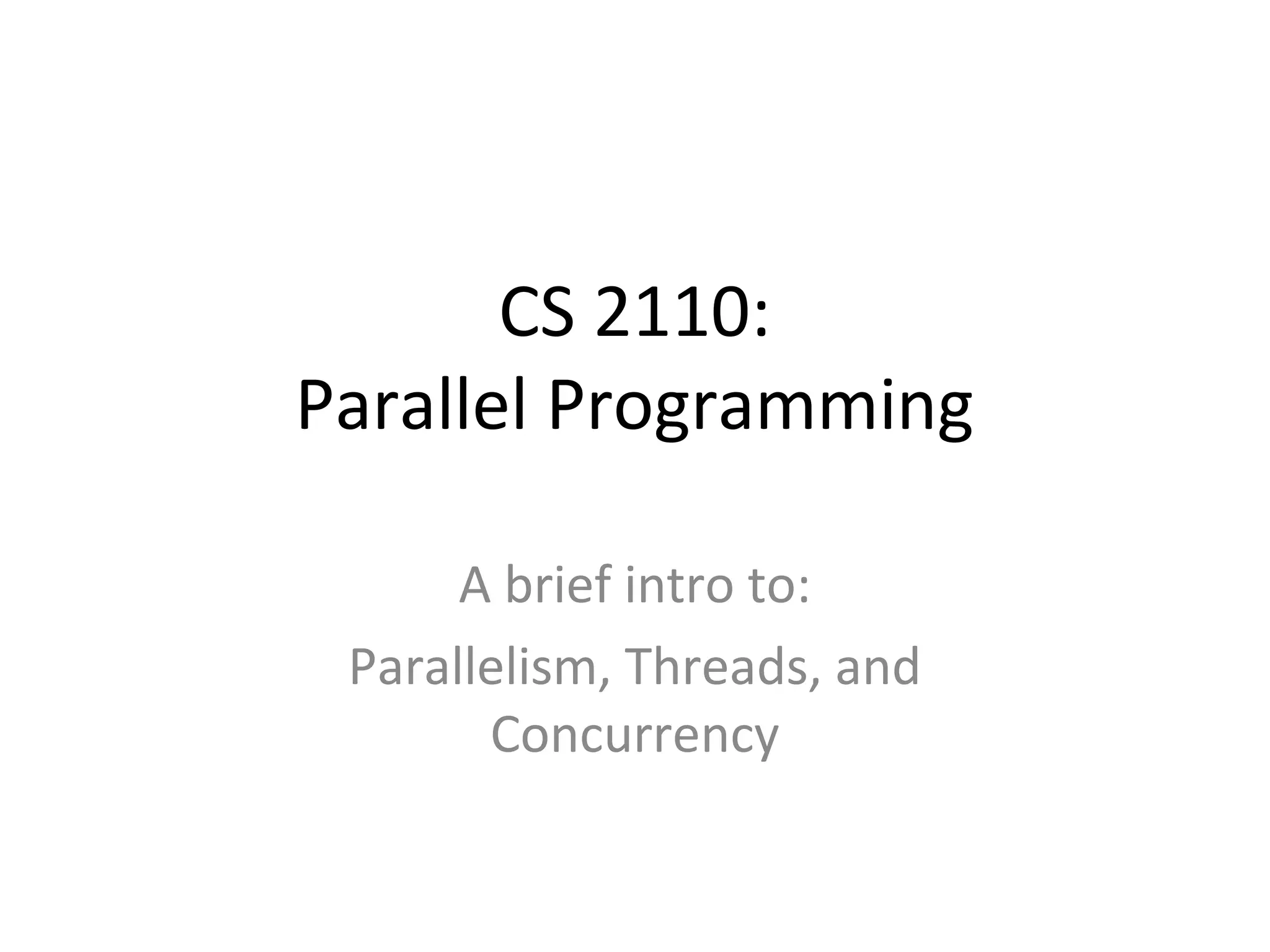 CS 2110:
Parallel Programming

A brief intro to:

Parallelism, Threads, and Concurrency